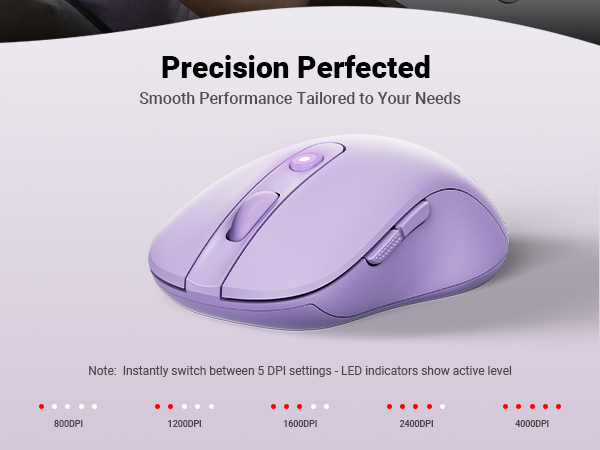 Precision Perfected
Smooth Performance Tailored to Your Needs

Note: Instantly switch between 5 DPI settings - LED indicators show active level

800DPI 1200DPI 1600DPI 2400DPI 4000DPI